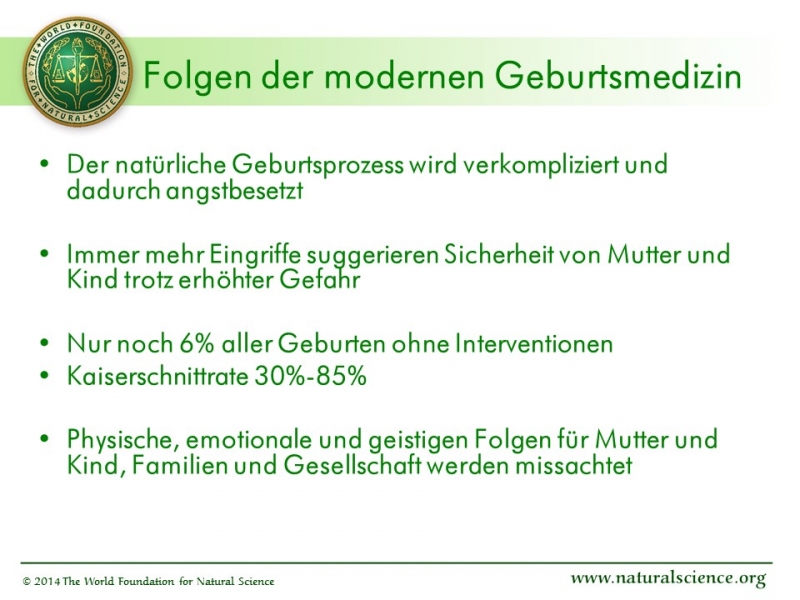 THE WORLD FOUNDATION FOR NATURAL SCIENCE

Folgen der modernen Geburtsmedizin

• Der natürliche Geburtsprozess wird verkompliziert und dadurch angstbesetzt

• Immer mehr Eingriffe suggerieren Sicherheit von Mutter und Kind trotz erhöhter Gefahr

• Nur noch 6% aller Geburten ohne Interventionen
• Kaiserschnittrate 30%-85%

• Physische, emotionale und geistigen Folgen für Mutter und Kind, Familien und Gesellschaft werden missachtet

© 2014 The World Foundation for Natural Science

www.naturalscience.org